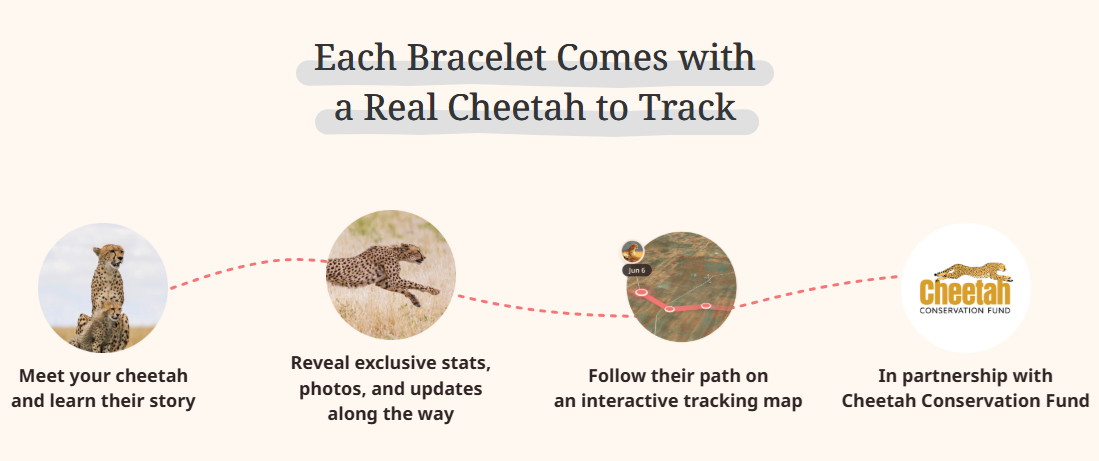 Each Bracelet Comes with
a Real Cheetah to Track

Meet your cheetah and learn their story

Reveal exclusive stats, photos, and updates along the way

Jun 6

Follow their path on an interactive tracking map

Cheetah
CONSERVATION FUND

In partnership with Cheetah Conservation Fund